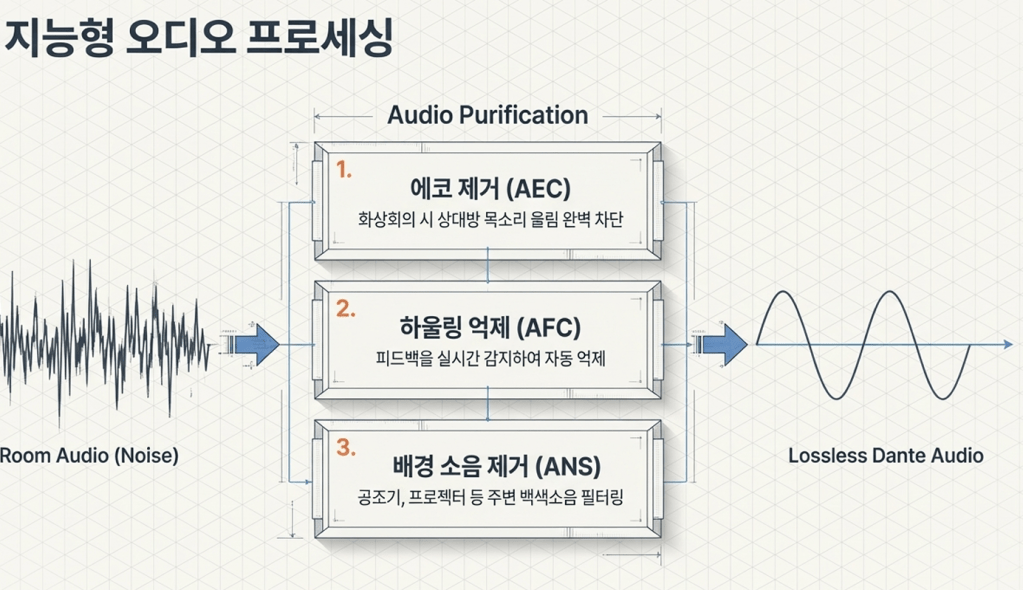 지능형 오디오 프로세싱

Audio Purification

1. 에코 제거 (AEC)
화상회의 시 상대방 목소리 울림 완벽 차단

2. 하울링 억제 (AFC)
피드백을 실시간 감지하여 자동 억제

3. 배경 소음 제거 (ANS)
공조기, 프로젝터 등 주변 백색소음 필터링

Room Audio (Noise)

Lossless Dante Audio